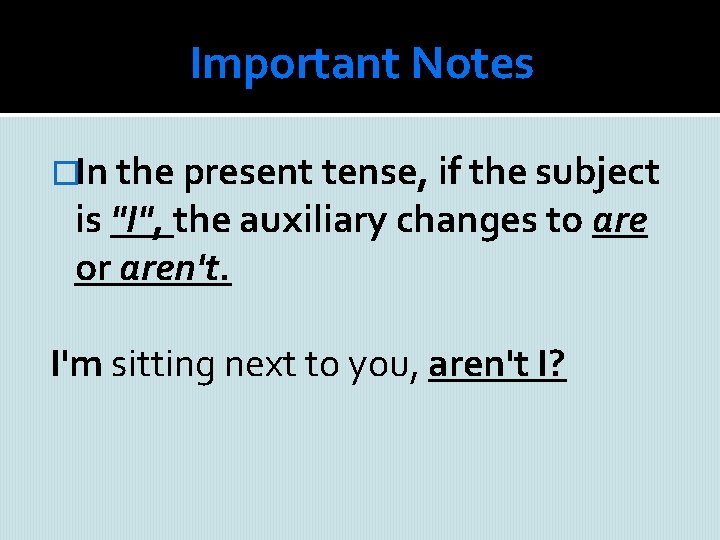 Important Notes

In the present tense, if the subject is "I", the auxiliary changes to are or aren't.

I'm sitting next to you, aren't I?